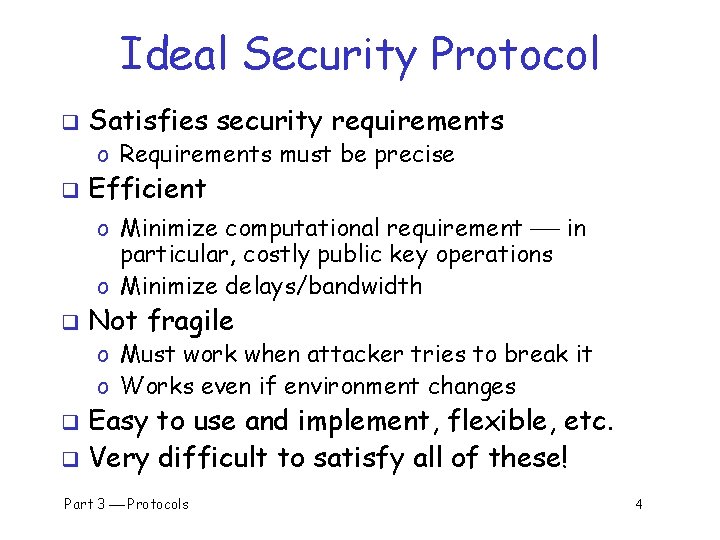 Ideal Security Protocol

❑ Satisfies security requirements
o Requirements must be precise

❑ Efficient
o Minimize computational requirement — in particular, costly public key operations
o Minimize delays/bandwidth

❑ Not fragile
o Must work when attacker tries to break it
o Works even if environment changes

❑ Easy to use and implement, flexible, etc.

❑ Very difficult to satisfy all of these!

Part 3 — Protocols

4